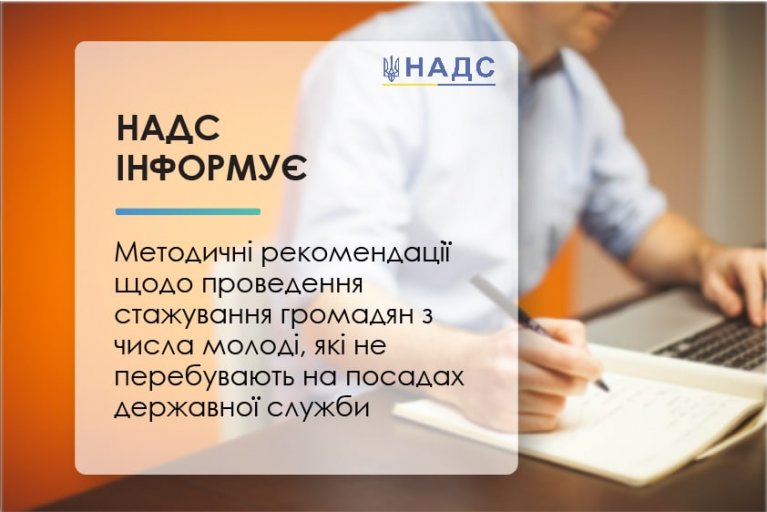 НАДС

НАДС
ІНФОРМУЄ

Методичні рекомендації щодо проведення стажування громадян з числа молоді, які не перебувають на посадах державної служби